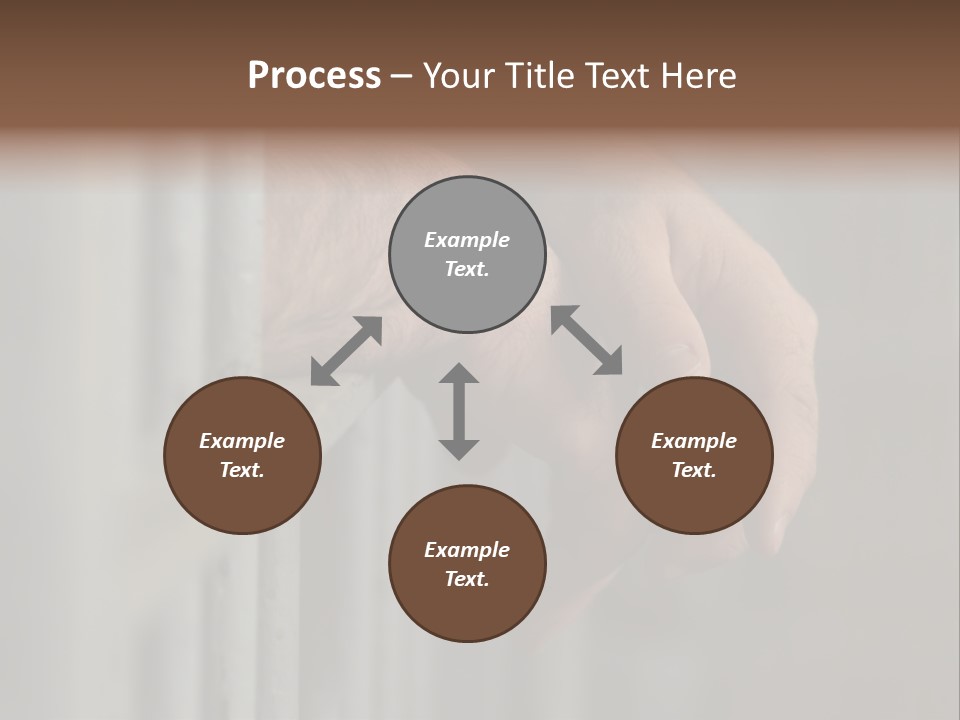 Process – Your Title Text Here

Example Text.

Example Text.

Example Text.

Example Text.